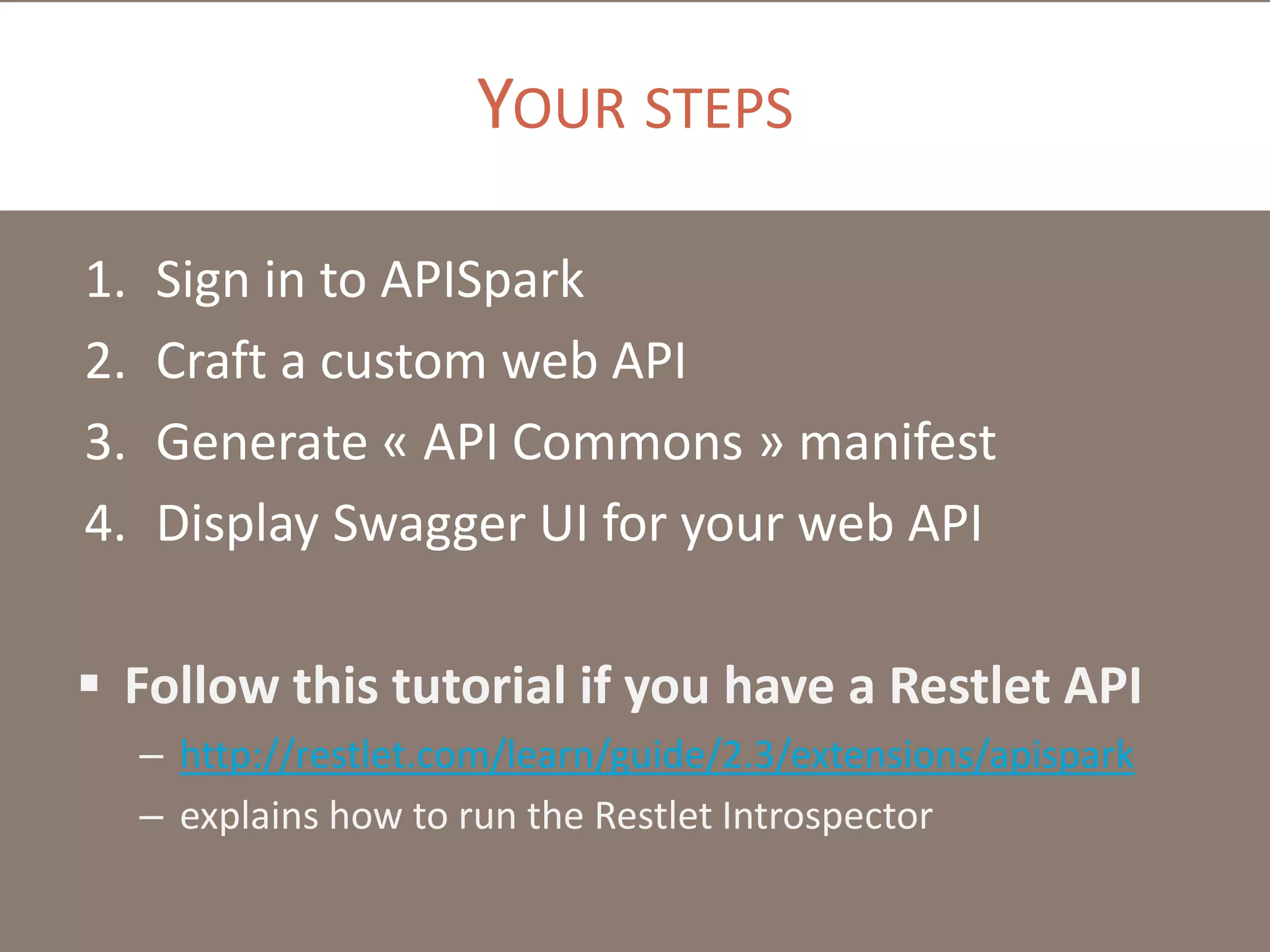 YOUR STEPS

1. Sign in to APISpark
2. Craft a custom web API
3. Generate « API Commons » manifest
4. Display Swagger UI for your web API

▪ Follow this tutorial if you have a Restlet API
– http://restlet.com/learn/guide/2.3/extensions/apispark
– explains how to run the Restlet Introspector